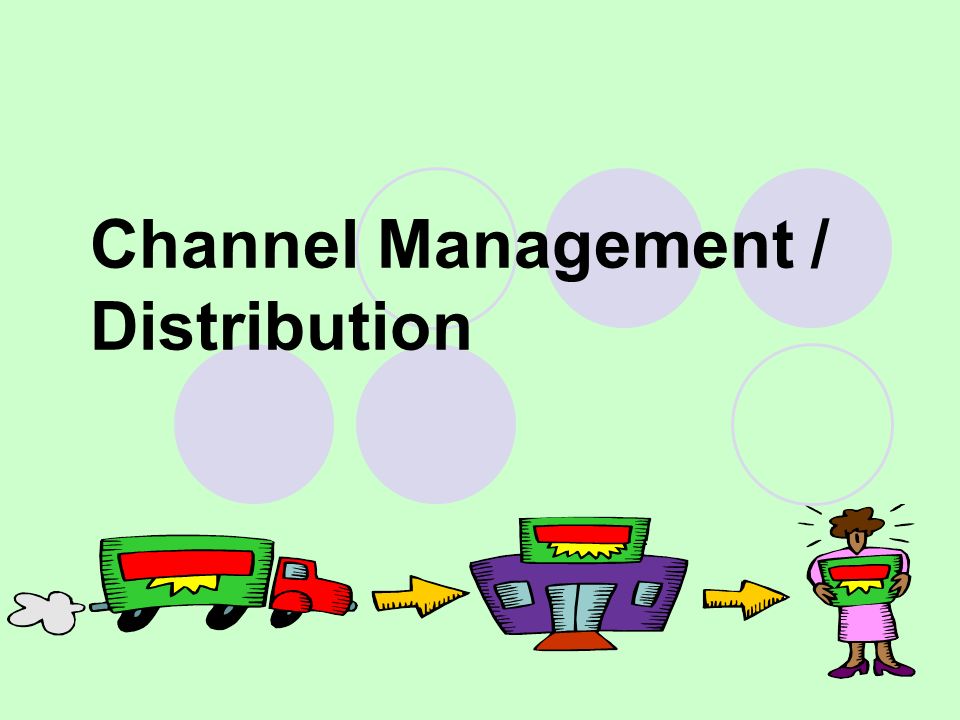 Channel Management / Distribution